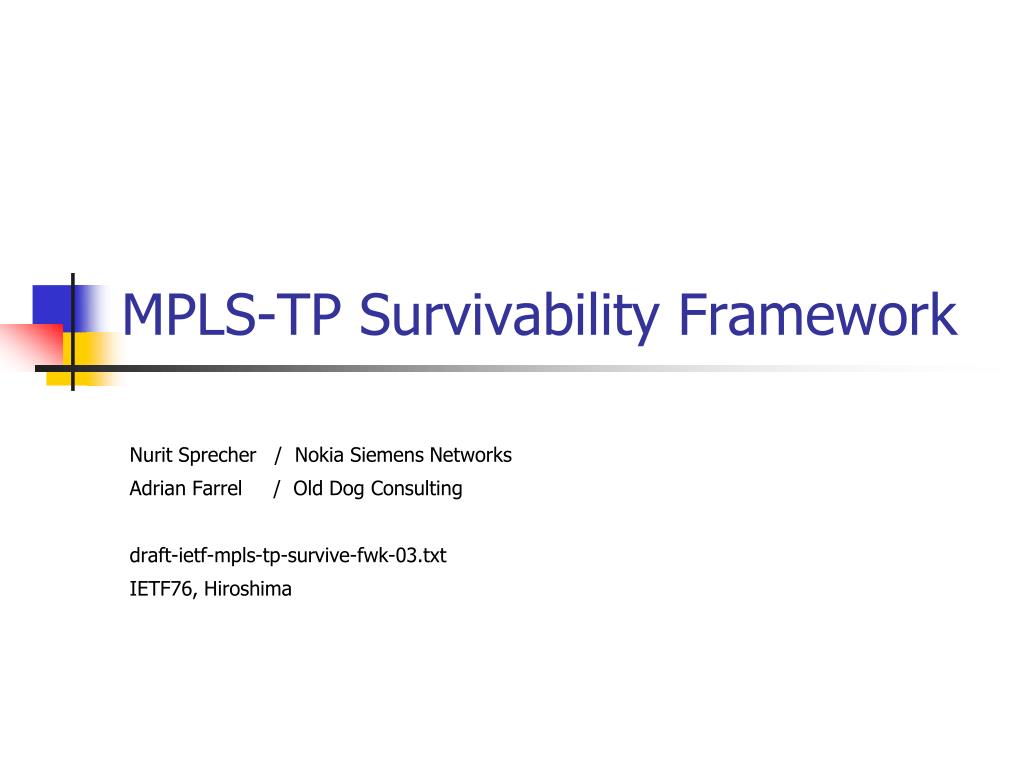 MPLS-TP Survivability Framework

Nurit Sprecher / Nokia Siemens Networks
Adrian Farrel / Old Dog Consulting

draft-ietf-mpls-tp-survive-fwk-03.txt
IETF76, Hiroshima